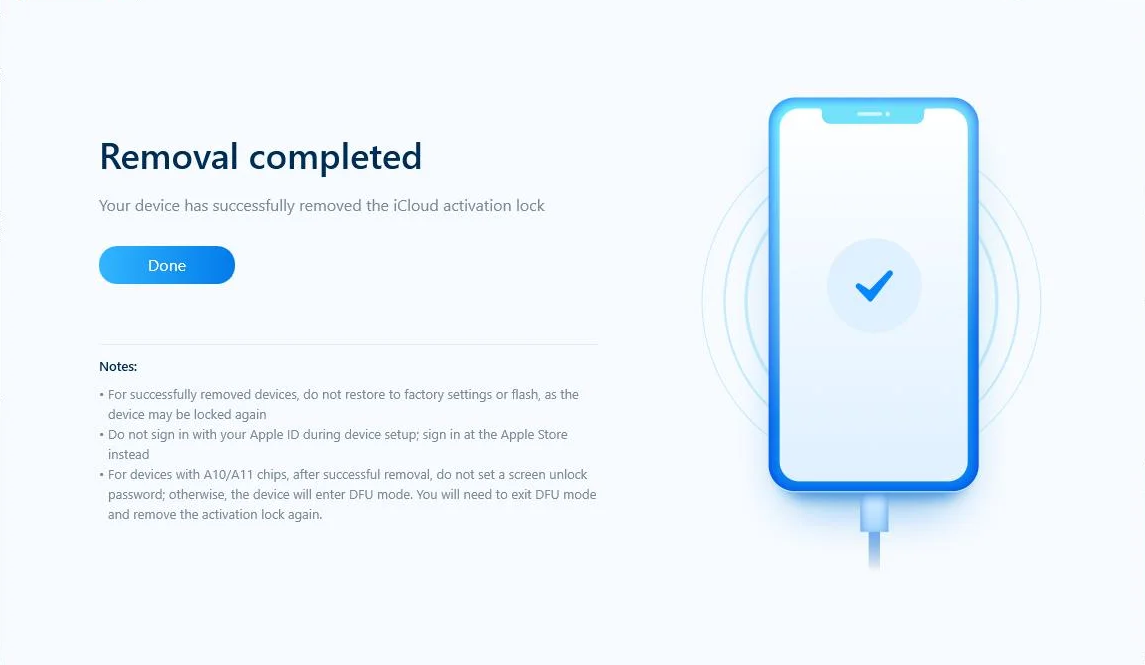 Removal completed

Your device has successfully removed the iCloud activation lock

Done

Notes:

• For successfully removed devices, do not restore to factory settings or flash, as the device may be locked again
• Do not sign in with your Apple ID during device setup; sign in at the Apple Store instead
• For devices with A10/A11 chips, after successful removal, do not set a screen unlock password; otherwise, the device will enter DFU mode. You will need to exit DFU mode and remove the activation lock again.